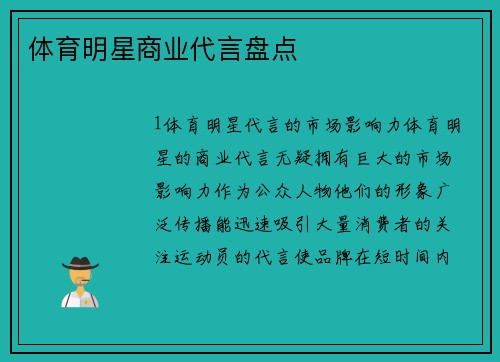 体育明星商业代言盘点

1体育明星代言的市场影响力体育明星的商业代言无疑拥有巨大的市场影响力作为公众人物他们的形象广泛传播能迅速吸引大量消费者的关注运动员的代言使品牌在短时间内